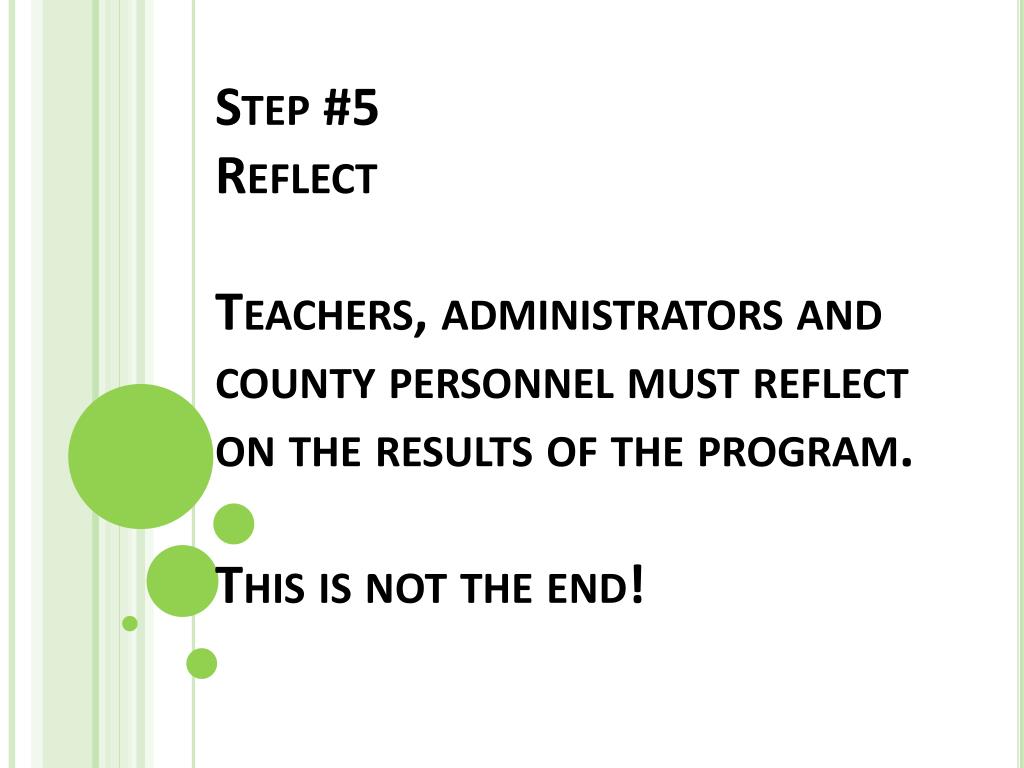 Step #5
Reflect

Teachers, administrators and county personnel must reflect on the results of the program.

This is not the end!